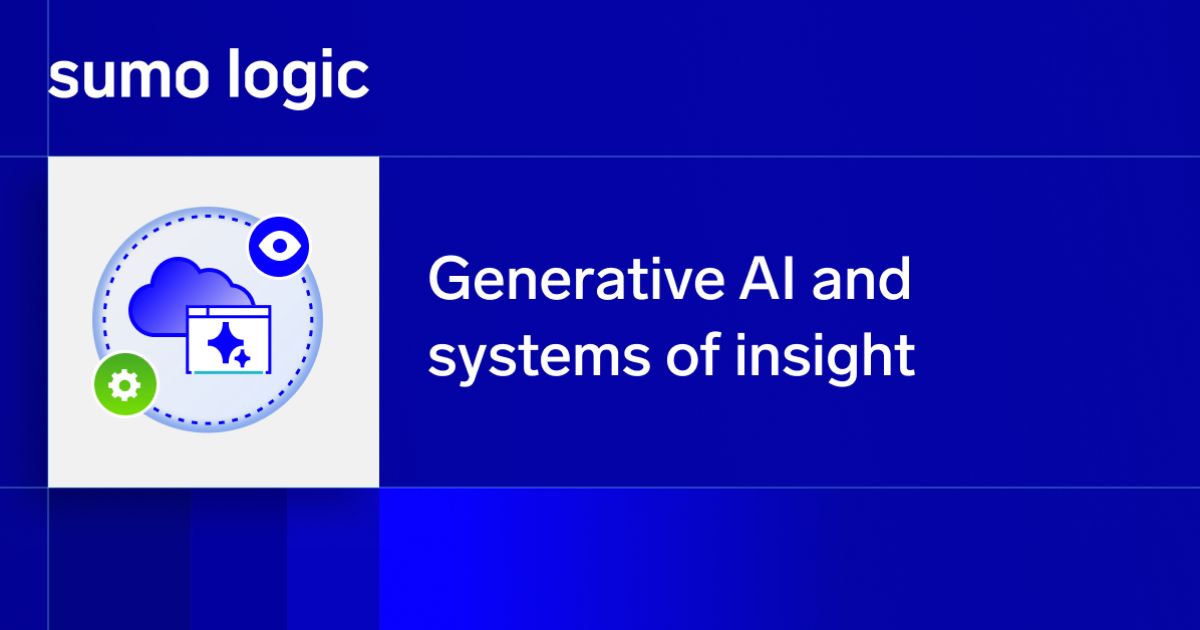 sumo logic

Generative AI and systems of insight